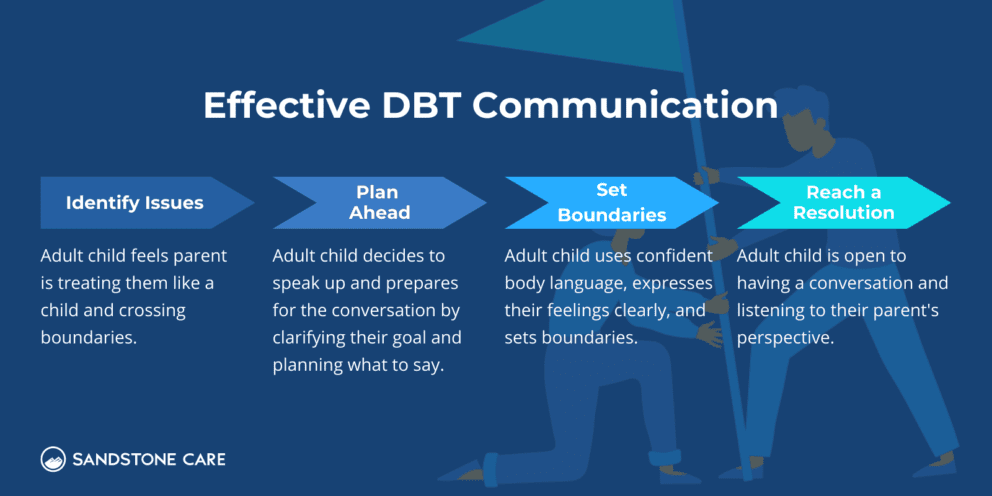 Effective DBT Communication

Identify Issues

Adult child feels parent is treating them like a child and crossing boundaries.

Plan Ahead

Adult child decides to speak up and prepares for the conversation by clarifying their goal and planning what to say.

Set Boundaries

Adult child uses confident body language, expresses their feelings clearly, and sets boundaries.

Reach a Resolution

Adult child is open to having a conversation and listening to their parent's perspective.

SANDSTONE CARE